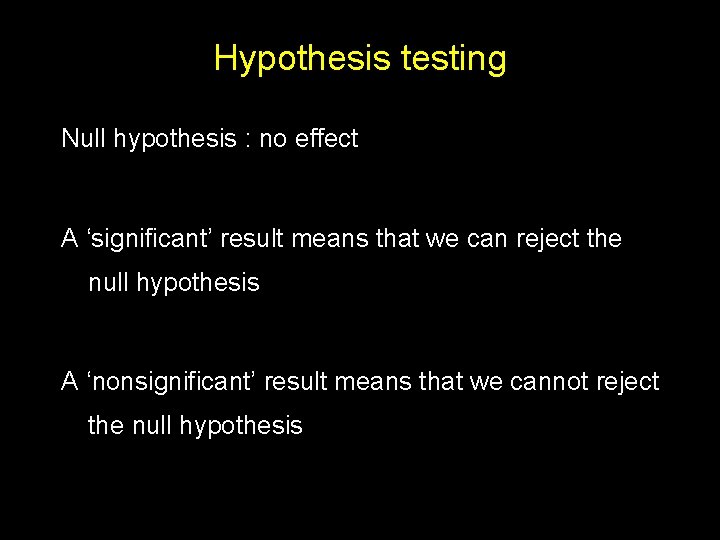 Hypothesis testing

Null hypothesis : no effect

A ‘significant’ result means that we can reject the null hypothesis

A ‘nonsignificant’ result means that we cannot reject the null hypothesis